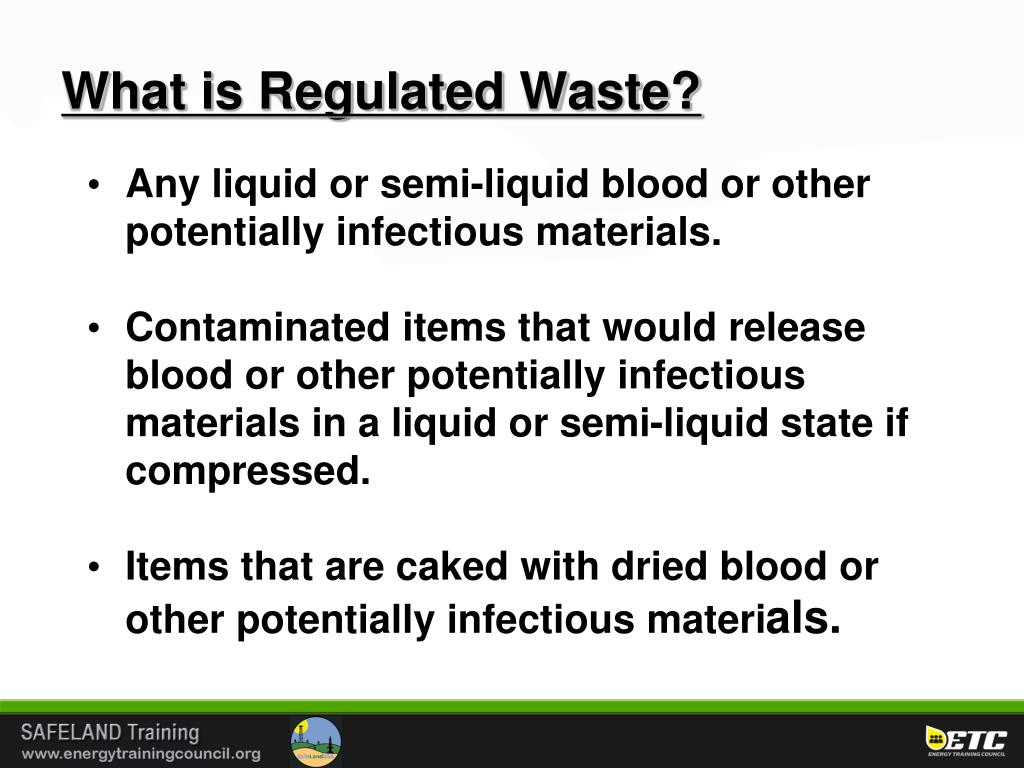 What is Regulated Waste?

• Any liquid or semi-liquid blood or other potentially infectious materials.

• Contaminated items that would release blood or other potentially infectious materials in a liquid or semi-liquid state if compressed.

• Items that are caked with dried blood or other potentially infectious materials.

SAFELAND Training
www.energytrainingcouncil.org

ETC
ENERGY TRAINING COUNCIL